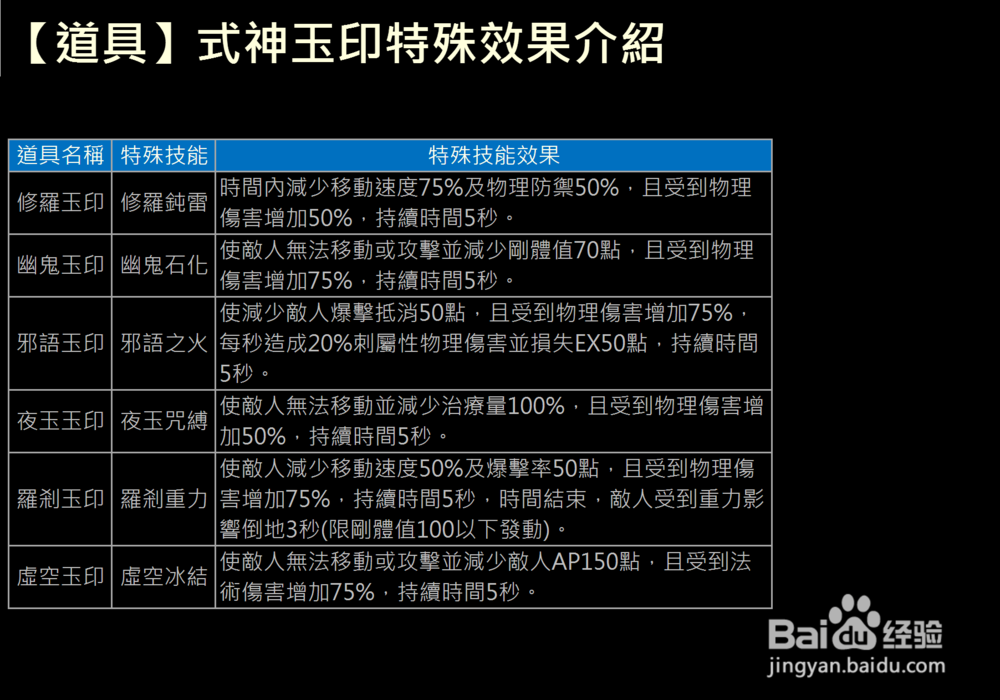 【道具】式神玉印特殊效果介紹

| 道具名稱 | 特殊技能 | 特殊技能效果 |
|---|---|---|
| 修羅玉印 | 修羅鈍雷 | 時間內減少移動速度75%及物理防禦50%，且受到物理傷害增加50%，持續時間5秒。 |
| 幽鬼玉印 | 幽鬼石化 | 使敵人無法移動或攻擊並減少剛體值70點，且受到物理傷害增加75%，持續時間5秒。 |
| 邪語玉印 | 邪語之火 | 使減少敵人爆擊抵消50點，且受到物理傷害增加75%，每秒造成20%刺屬性物理傷害並損失EX50點，持續時間5秒。 |
| 夜玉玉印 | 夜玉咒縛 | 使敵人無法移動並減少治療量100%，且受到物理傷害增加50%，持續時間5秒。 |
| 羅剎玉印 | 羅剎重力 | 使敵人減少移動速度50%及爆擊率50點，且受到物理傷害增加75%，持續時間5秒，時間結束，敵人受到重力影響倒地3秒(限剛體值100以下發動)。 |
| 虛空玉印 | 虛空冰結 | 使敵人無法移動或攻擊並減少敵人AP150點，且受到法術傷害增加75%，持續時間5秒。 |

Baidu经验
jingyan.baidu.com